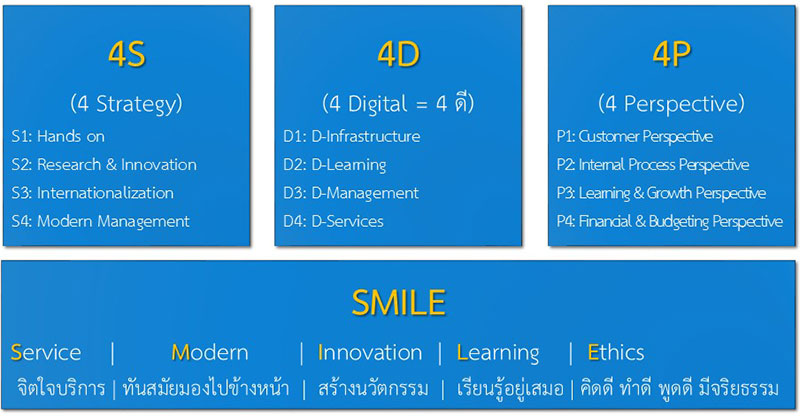 4S

(4 Strategy)

S1: Hands on

S2: Research & Innovation

S3: Internationalization

S4: Modern Management

4D

(4 Digital = 4 ดี)

D1: D-Infrastructure

D2: D-Learning

D3: D-Management

D4: D-Services

4P

(4 Perspective)

P1: Customer Perspective

P2: Internal Process Perspective

P3: Learning & Growth Perspective

P4: Financial & Budgeting Perspective

SMILE

Service | Modern | Innovation | Learning | Ethics

จิตใจบริการ | ทันสมัยมองไปข้างหน้า | สร้างนวัตกรรม | เรียนรู้อยู่เสมอ | คิดดี ทำดี พูดดี มีจริยธรรม